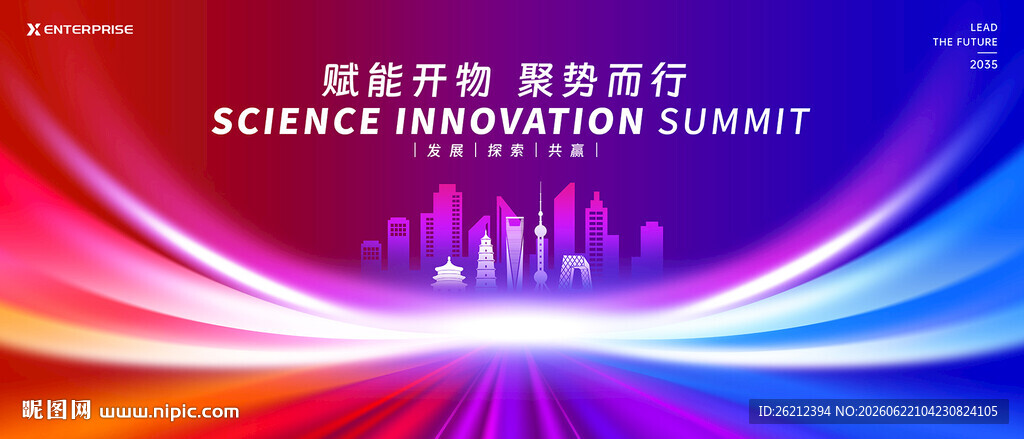 X ENTERPRISE

LEAD
THE FUTURE
2035

赋能开物 聚势而行
SCIENCE INNOVATION SUMMIT
| 发展 | 探索 | 共赢 |

昵图网 www.nipic.com

ID:26212394 NO:20260622104230824105